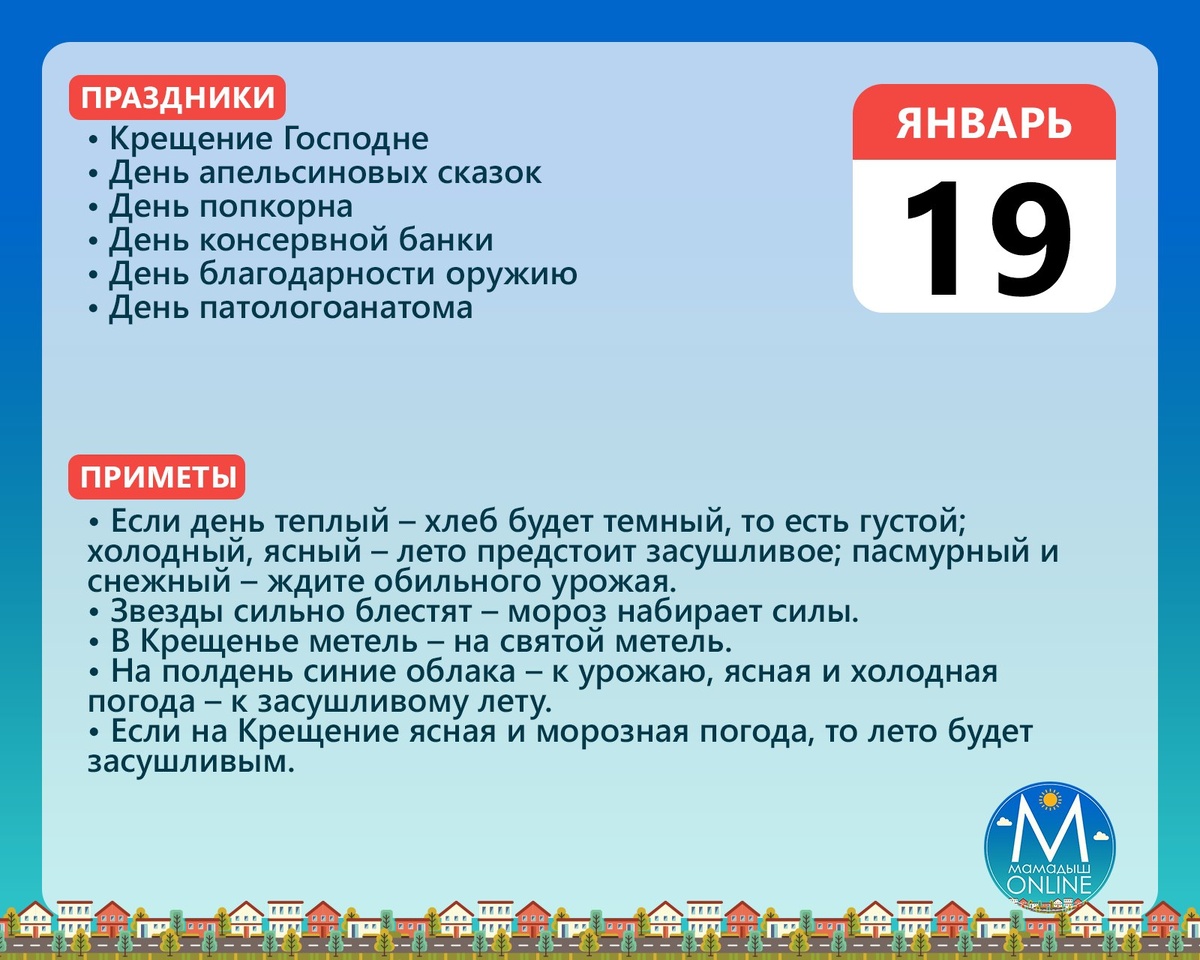 ПРАЗДНИКИ
• Крещение Господне
• День апельсиновых сказок
• День попкорна
• День консервной банки
• День благодарности оружию
• День патологоанатома

ЯНВАРЬ
19

ПРИМЕТЫ
• Если день теплый – хлеб будет темный, то есть густой; холодный, ясный – лето предстоит засушливое; пасмурный и снежный – ждите обильного урожая.
• Звезды сильно блестят – мороз набирает силы.
• В Крещенье метель – на святой метель.
• На полдень синие облака – к урожаю, ясная и холодная погода – к засушливому лету.
• Если на Крещение ясная и морозная погода, то лето будет засушливым.

М
МАМАДЫШ
ONLINE